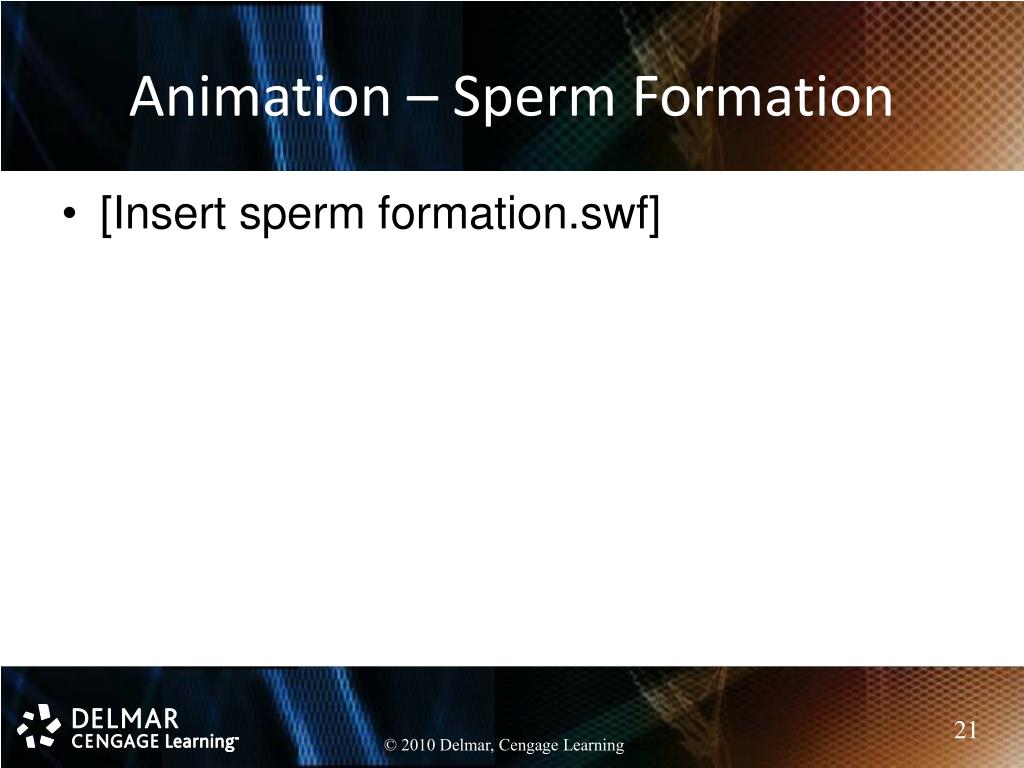 Animation – Sperm Formation

• [Insert sperm formation.swf]

DELMAR
CENGAGE Learning™

© 2010 Delmar, Cengage Learning

21